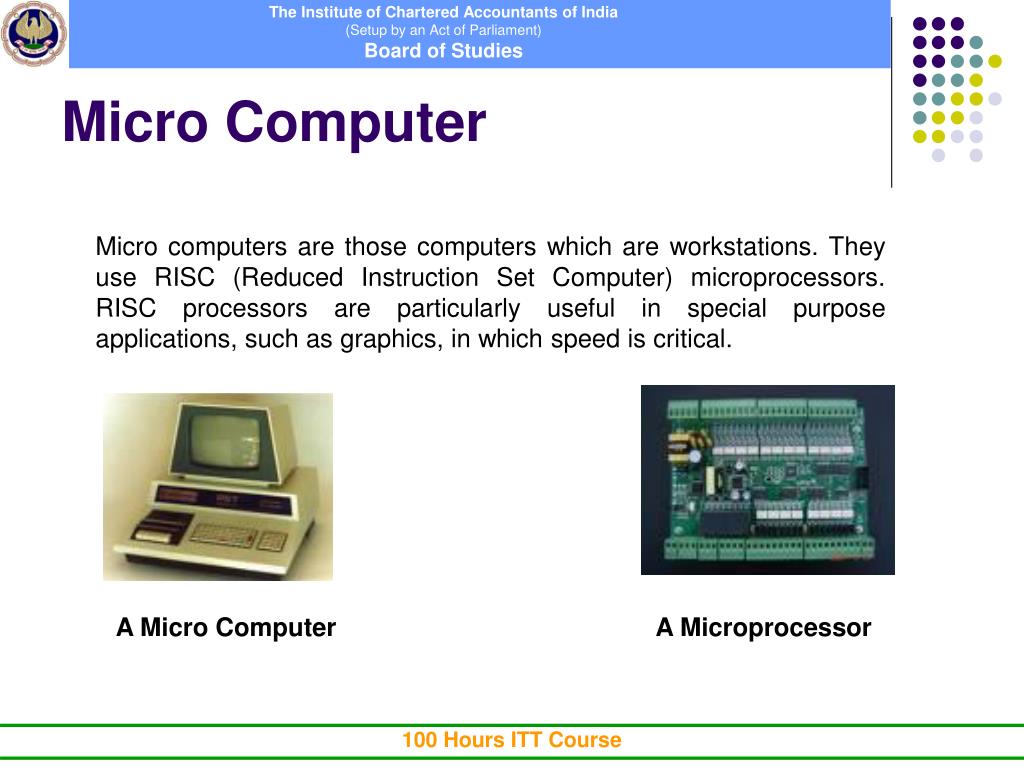 The Institute of Chartered Accountants of India
(Setup by an Act of Parliament)
Board of Studies

Micro Computer

Micro computers are those computers which are workstations. They use RISC (Reduced Instruction Set Computer) microprocessors. RISC processors are particularly useful in special purpose applications, such as graphics, in which speed is critical.

A Micro Computer

A Microprocessor

100 Hours ITT Course